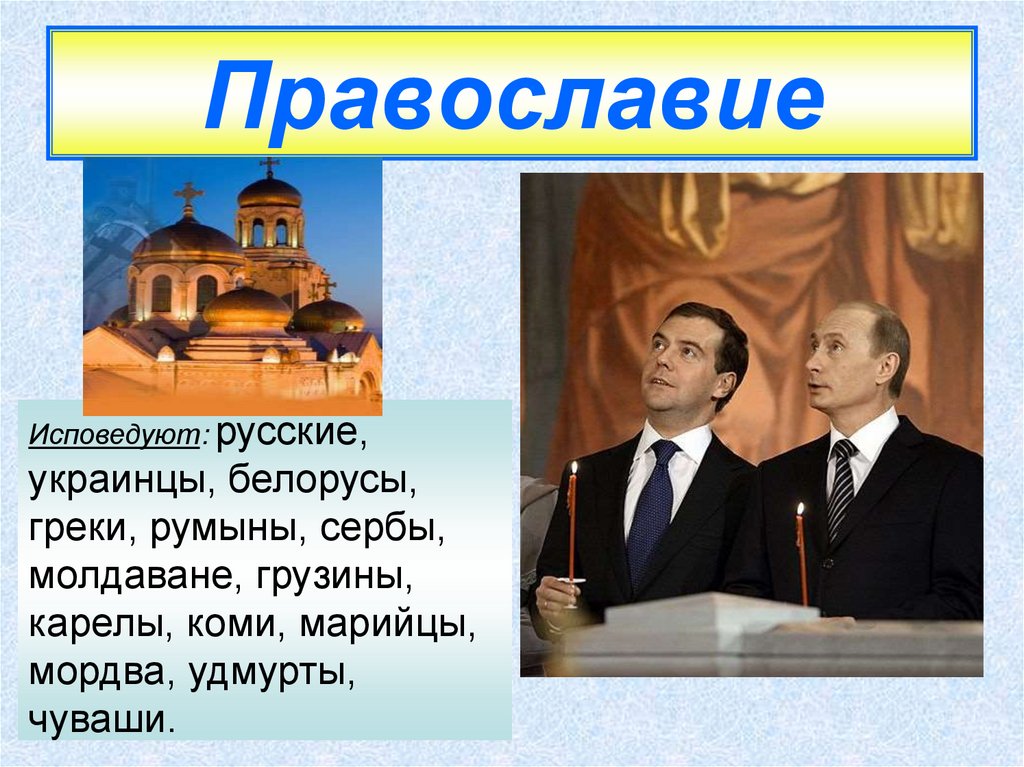 Православие

Исповедуют: русские, украинцы, белорусы, греки, румыны, сербы, молдаване, грузины, карелы, коми, марийцы, мордва, удмурты, чуваши.